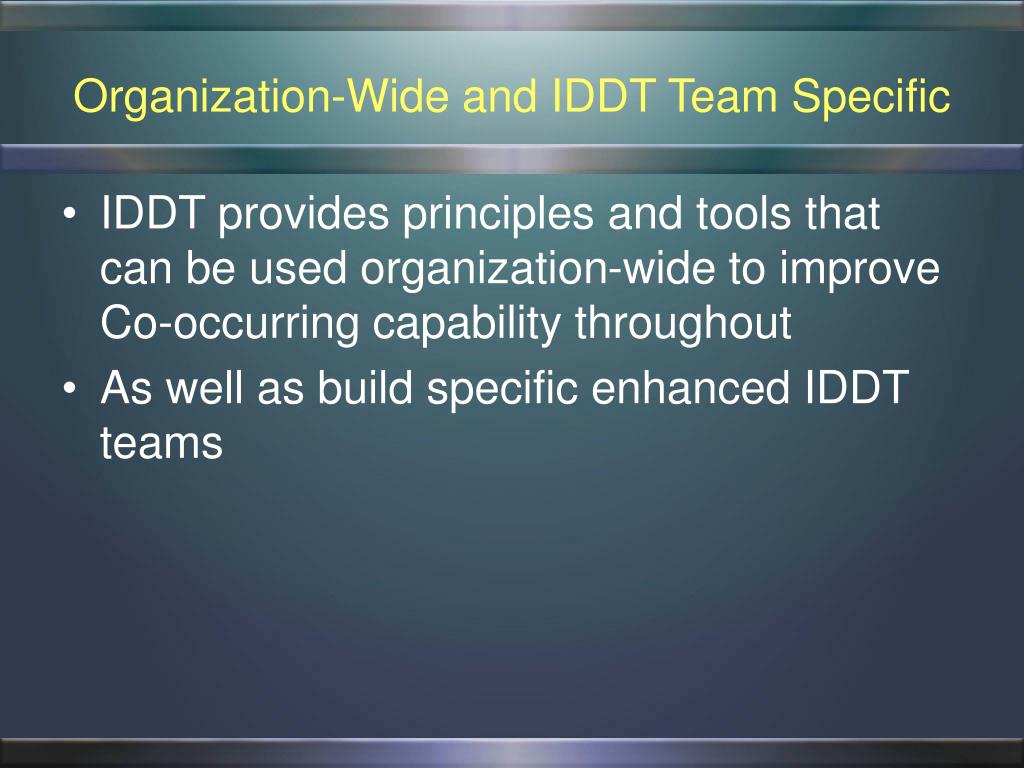 Organization-Wide and IDDT Team Specific

• IDDT provides principles and tools that can be used organization-wide to improve Co-occurring capability throughout
• As well as build specific enhanced IDDT teams